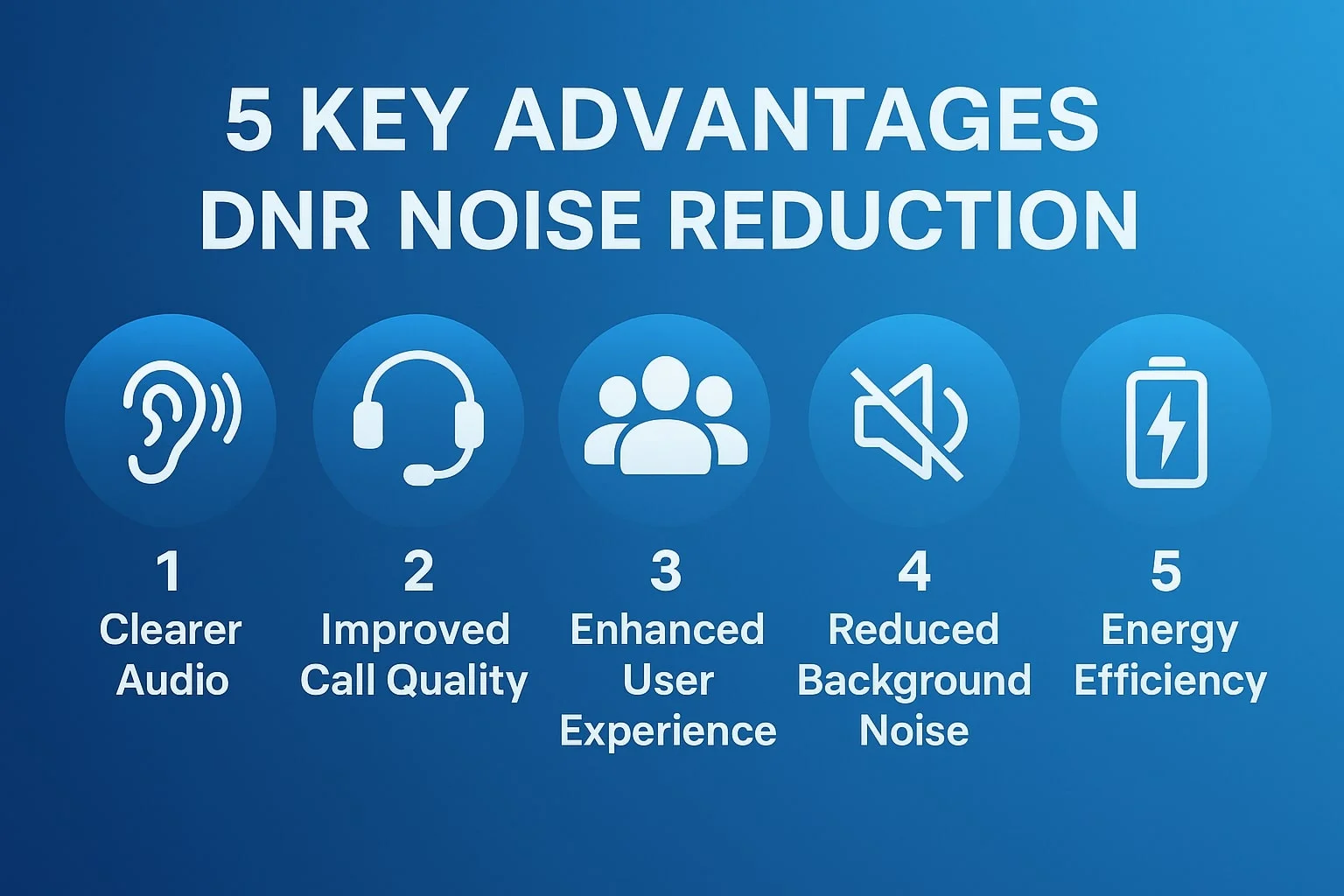 5 KEY ADVANTAGES DNR NOISE REDUCTION

1
Clearer Audio

2
Improved Call Quality

3
Enhanced User Experience

4
Reduced Background Noise

5
Energy Efficiency